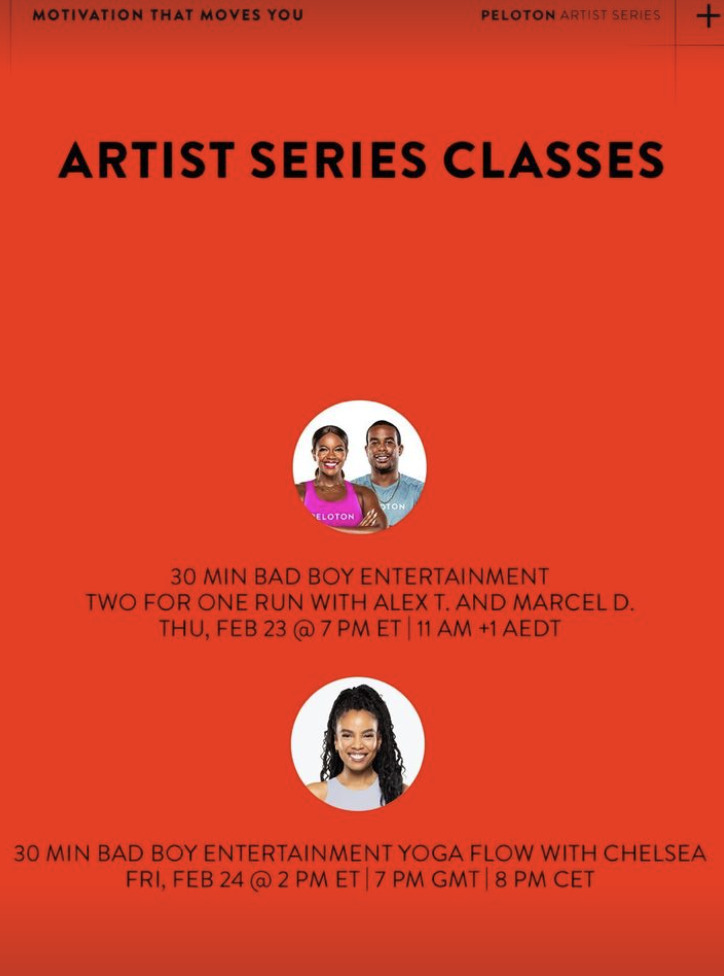 MOTIVATION THAT MOVES YOU

PELOTON ARTIST SERIES

+

ARTIST SERIES CLASSES

PELOTON

30 MIN BAD BOY ENTERTAINMENT
TWO FOR ONE RUN WITH ALEX T. AND MARCEL D.
THU, FEB 23 @ 7 PM ET | 11 AM +1 AEDT

30 MIN BAD BOY ENTERTAINMENT YOGA FLOW WITH CHELSEA
FRI, FEB 24 @ 2 PM ET | 7 PM GMT | 8 PM CET